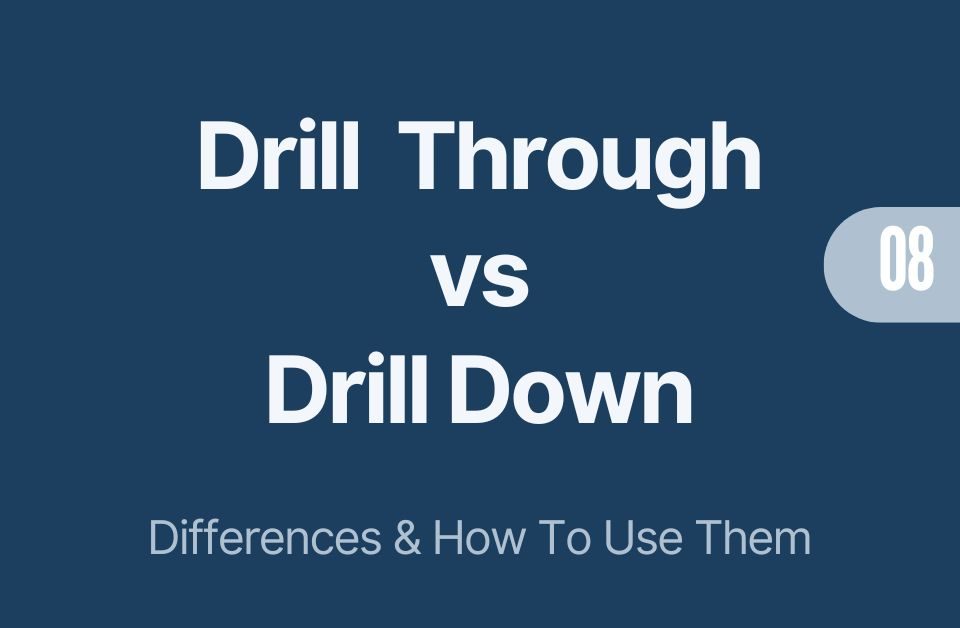 Drill Through
vs
Drill Down

08

Differences & How To Use Them